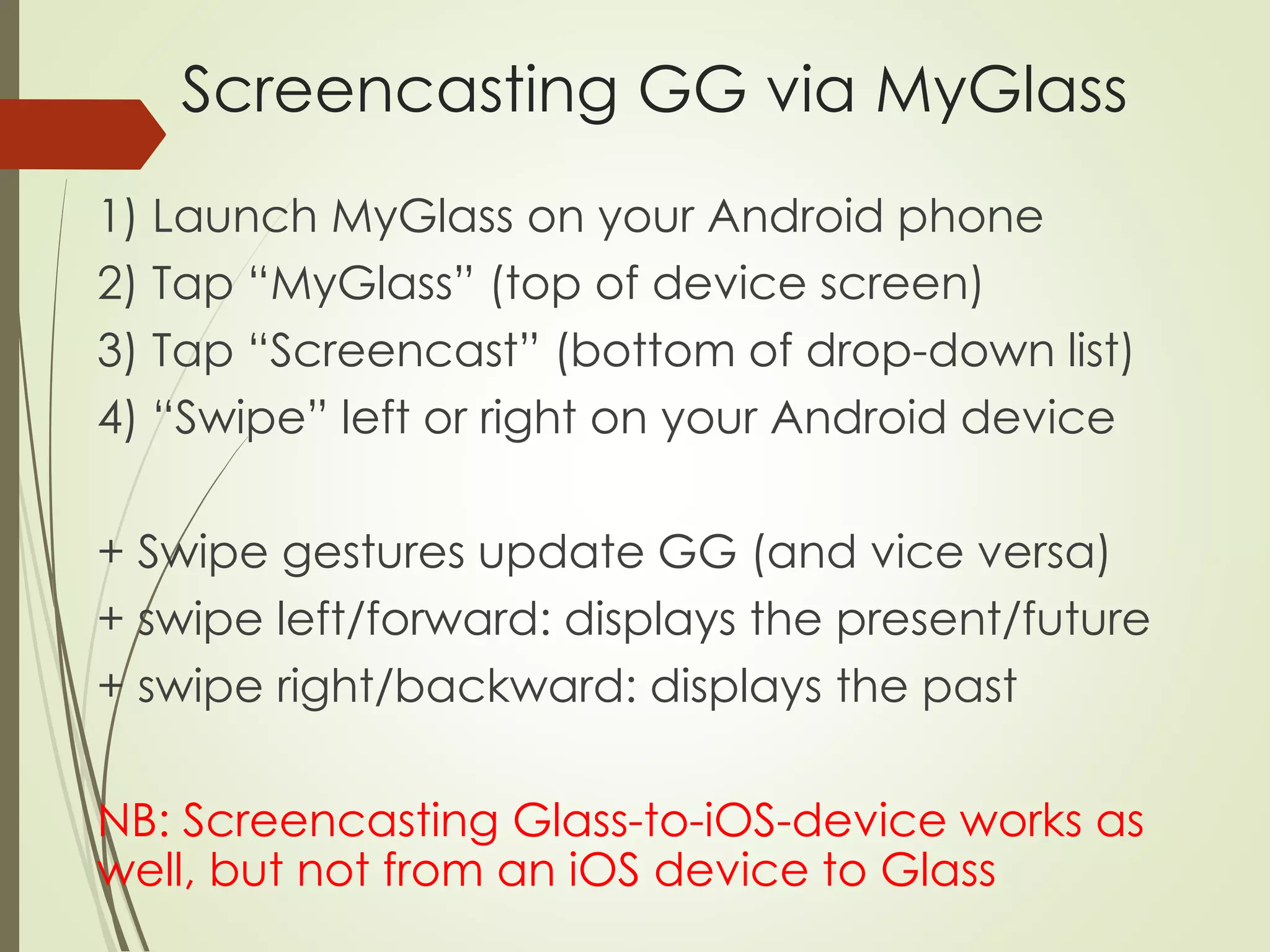 Screencasting GG via MyGlass

1) Launch MyGlass on your Android phone
2) Tap “MyGlass” (top of device screen)
3) Tap “Screencast” (bottom of drop-down list)
4) “Swipe” left or right on your Android device

+ Swipe gestures update GG (and vice versa)
+ swipe left/forward: displays the present/future
+ swipe right/backward: displays the past

NB: Screencasting Glass-to-iOS-device works as well, but not from an iOS device to Glass